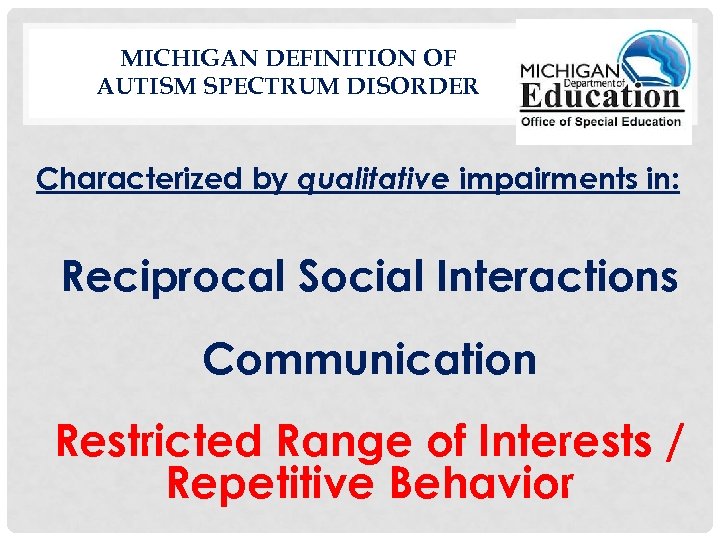 MICHIGAN DEFINITION OF AUTISM SPECTRUM DISORDER

MICHIGAN Department of Education
Office of Special Education

Characterized by qualitative impairments in:

Reciprocal Social Interactions

Communication

Restricted Range of Interests / Repetitive Behavior